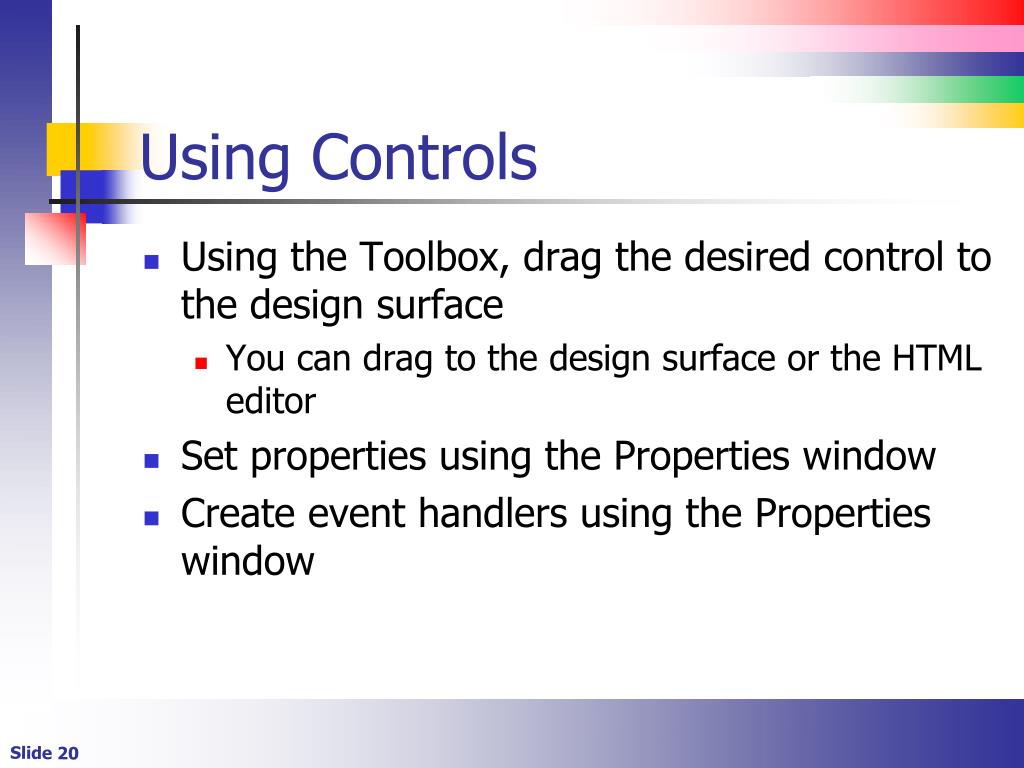 Using Controls

- Using the Toolbox, drag the desired control to the design surface
  - You can drag to the design surface or the HTML editor
- Set properties using the Properties window
- Create event handlers using the Properties window

Slide 20